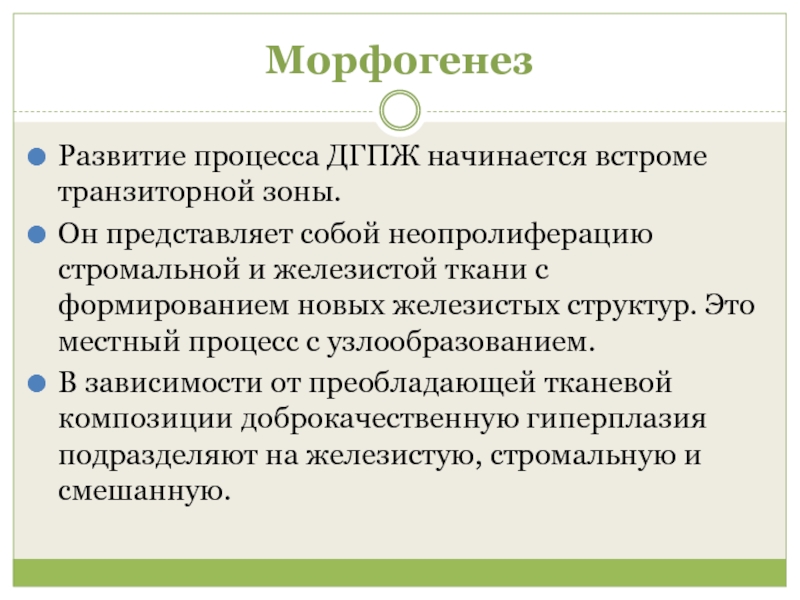 Морфогенез

Развитие процесса ДГПЖ начинается встроме транзиторной зоны.

Он представляет собой неопролиферацию стромальной и железистой ткани с формированием новых железистых структур. Это местный процесс с узлообразованием.

В зависимости от преобладающей тканевой композиции доброкачественную гиперплазия подразделяют на железистую, стромальную и смешанную.